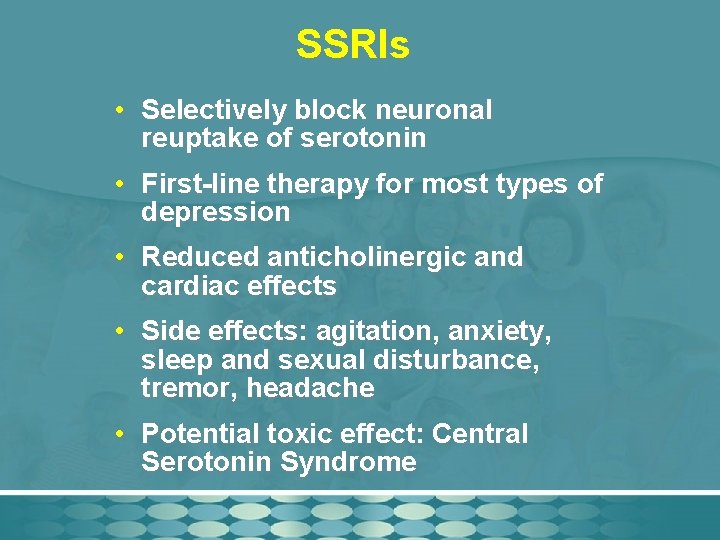 SSRIs

• Selectively block neuronal reuptake of serotonin

• First-line therapy for most types of depression

• Reduced anticholinergic and cardiac effects

• Side effects: agitation, anxiety, sleep and sexual disturbance, tremor, headache

• Potential toxic effect: Central Serotonin Syndrome